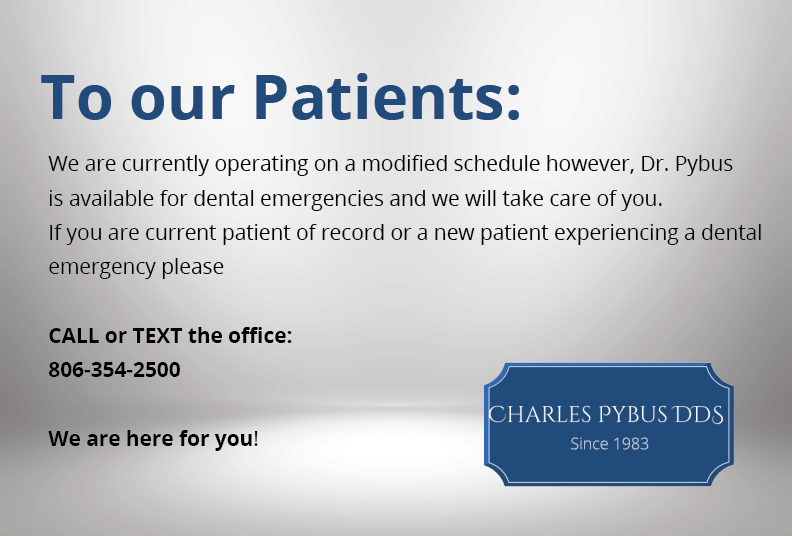 To our Patients:

We are currently operating on a modified schedule however, Dr. Pybus is available for dental emergencies and we will take care of you. If you are current patient of record or a new patient experiencing a dental emergency please

CALL or TEXT the office:
806-354-2500

We are here for you!

CHARLES PYBUS DDS
Since 1983